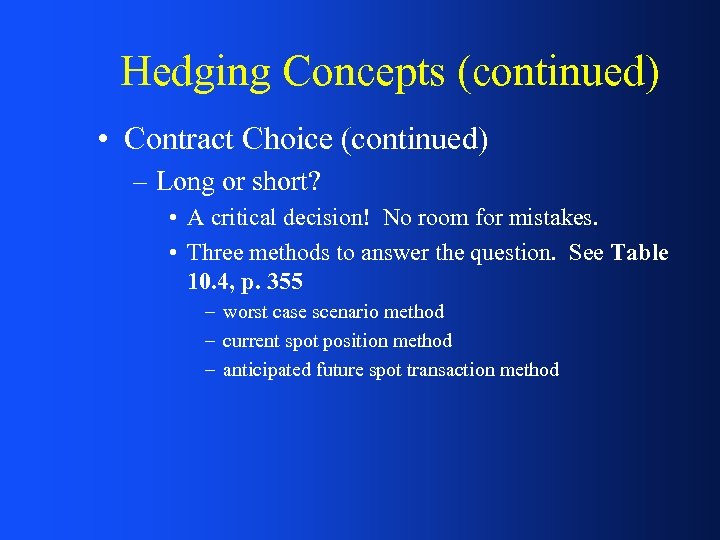 Hedging Concepts (continued)

• Contract Choice (continued)

– Long or short?

• A critical decision! No room for mistakes.

• Three methods to answer the question. See Table 10.4, p. 355

– worst case scenario method

– current spot position method

– anticipated future spot transaction method